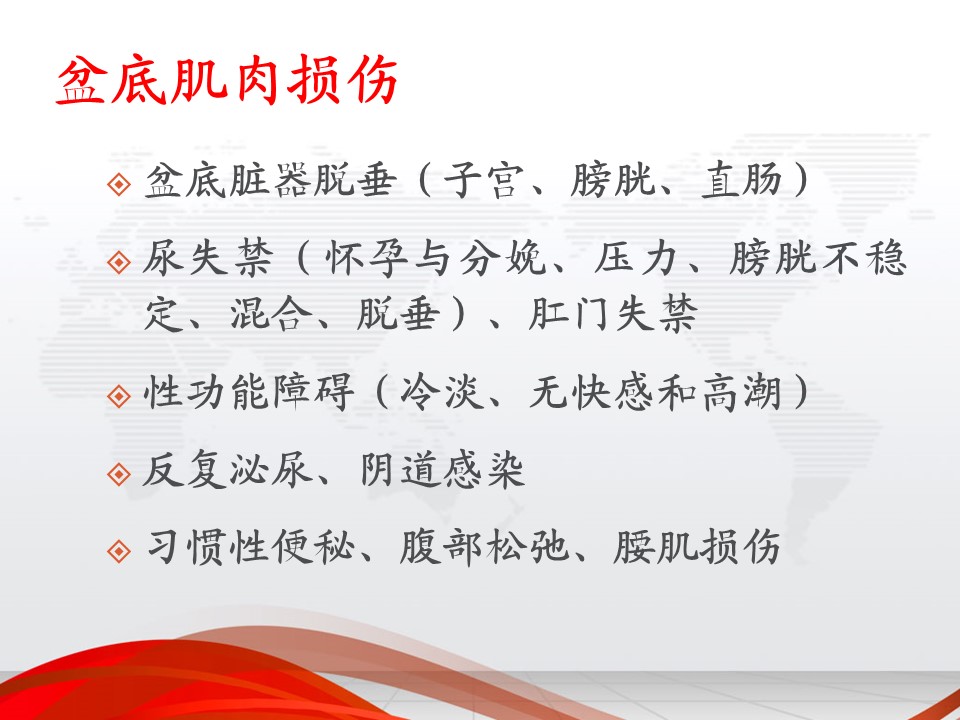 盆底肌肉损伤

盆底脏器脱垂（子宫、膀胱、直肠）

尿失禁（怀孕与分娩、压力、膀胱不稳定、混合、脱垂）、肛门失禁

性功能障碍（冷淡、无快感和高潮）

反复泌尿、阴道感染

习惯性便秘、腹部松弛、腰肌损伤